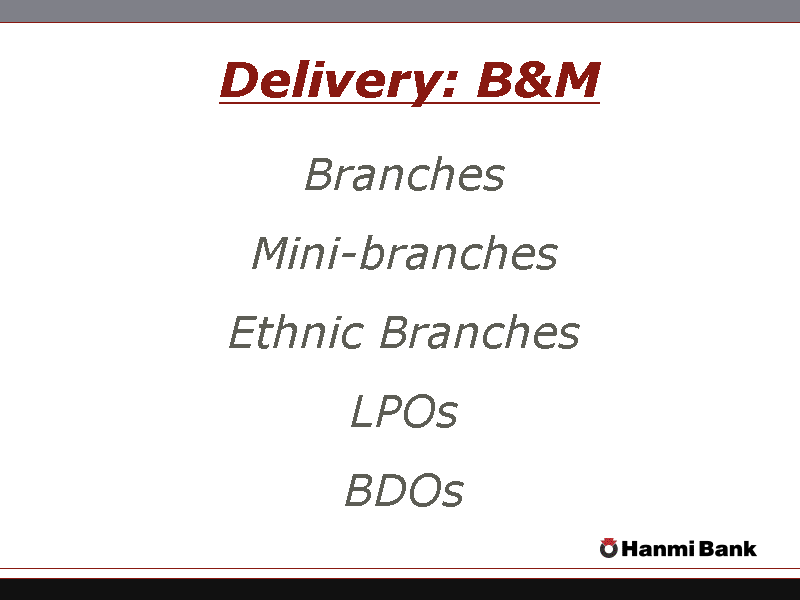 Delivery: B&M

Branches

Mini-branches

Ethnic Branches

LPOs

BDOs

Hanmi Bank